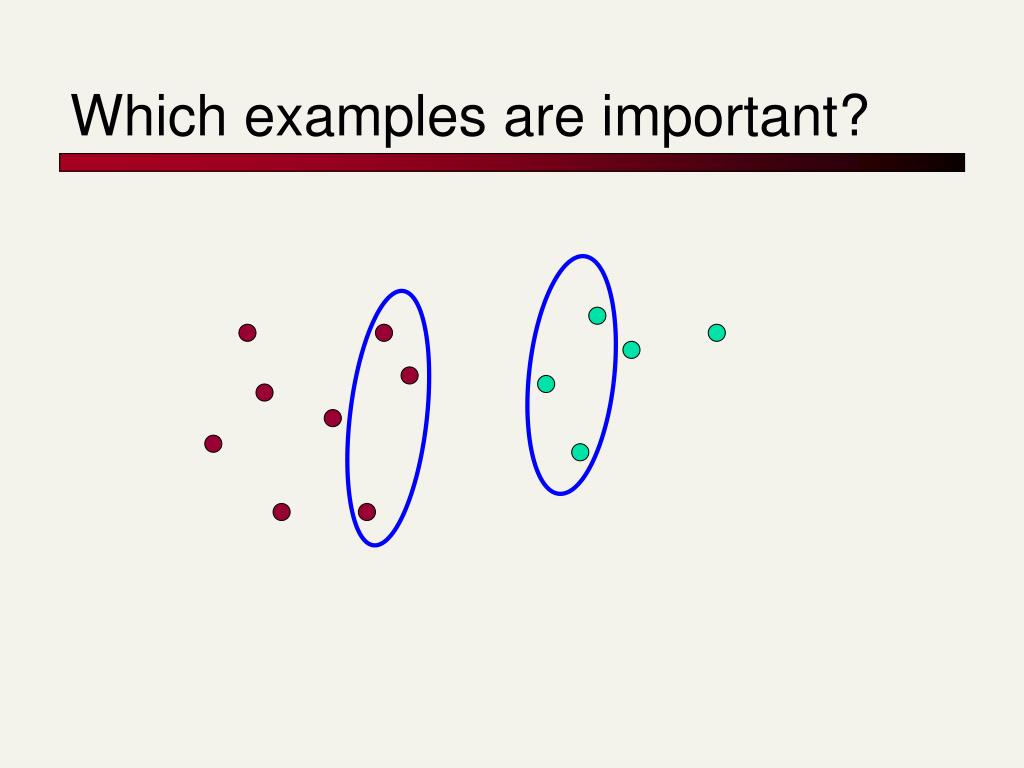 Which examples are important?